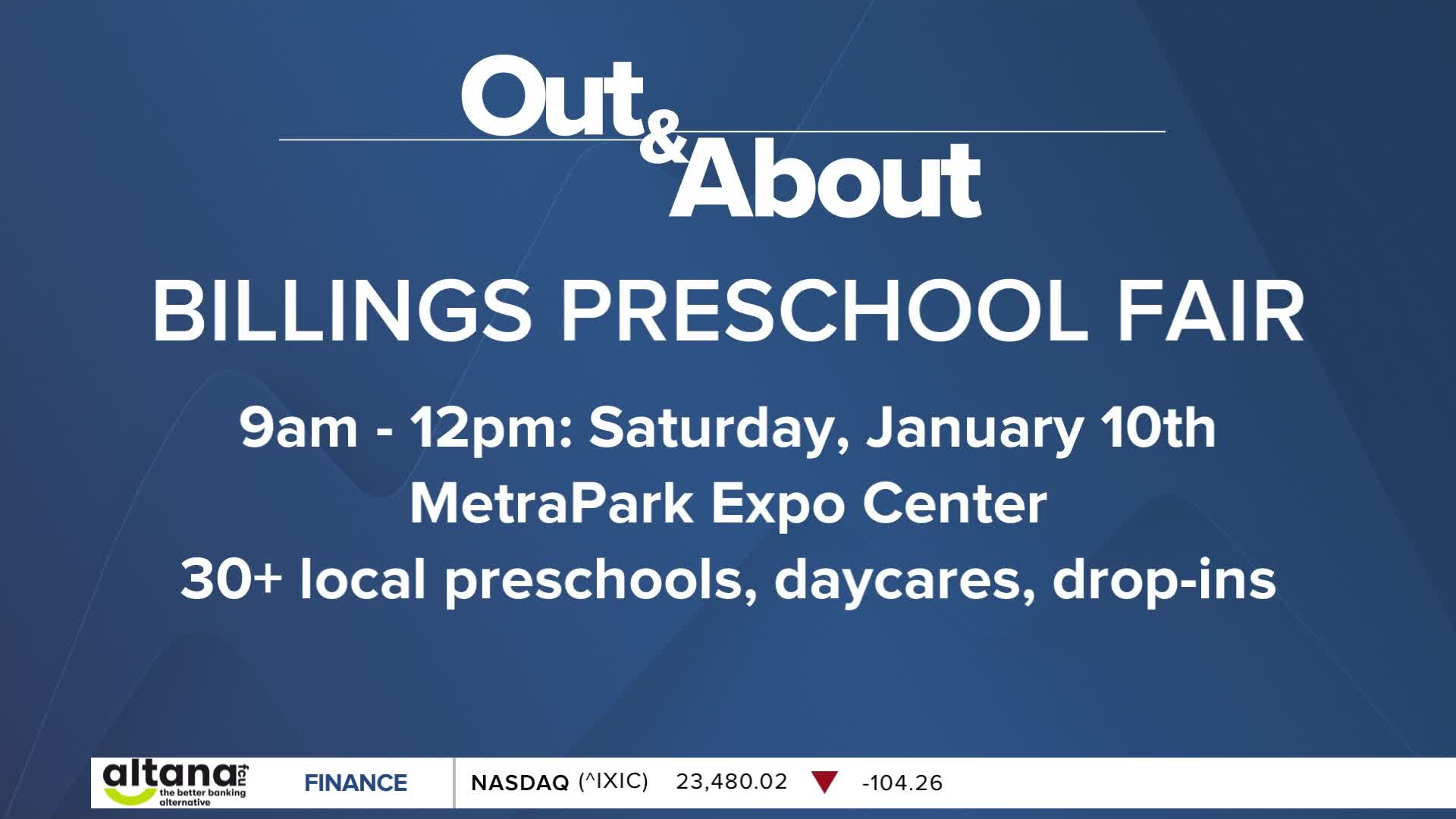 Out & About

BILLINGS PRESCHOOL FAIR

9am - 12pm: Saturday, January 10th
MetraPark Expo Center
30+ local preschools, daycares, drop-ins

altana fcu the better banking alternative FINANCE NASDAQ (^IXIC) 23,480.02 -104.26